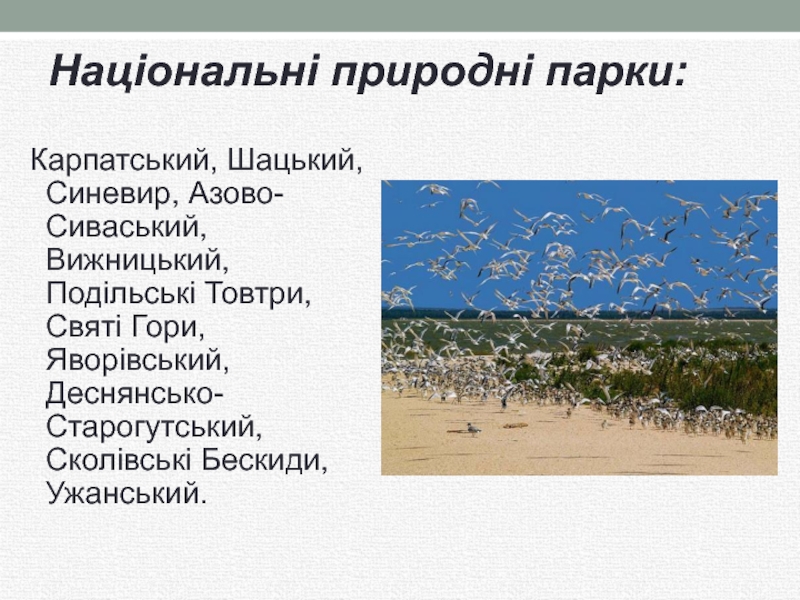 Національні природні парки:

Карпатський, Шацький, Синевир, Азово-Сиваський, Вижницький, Подільські Товтри, Святі Гори, Яворівський, Деснянсько-Старогутський, Сколівські Бескиди, Ужанський.